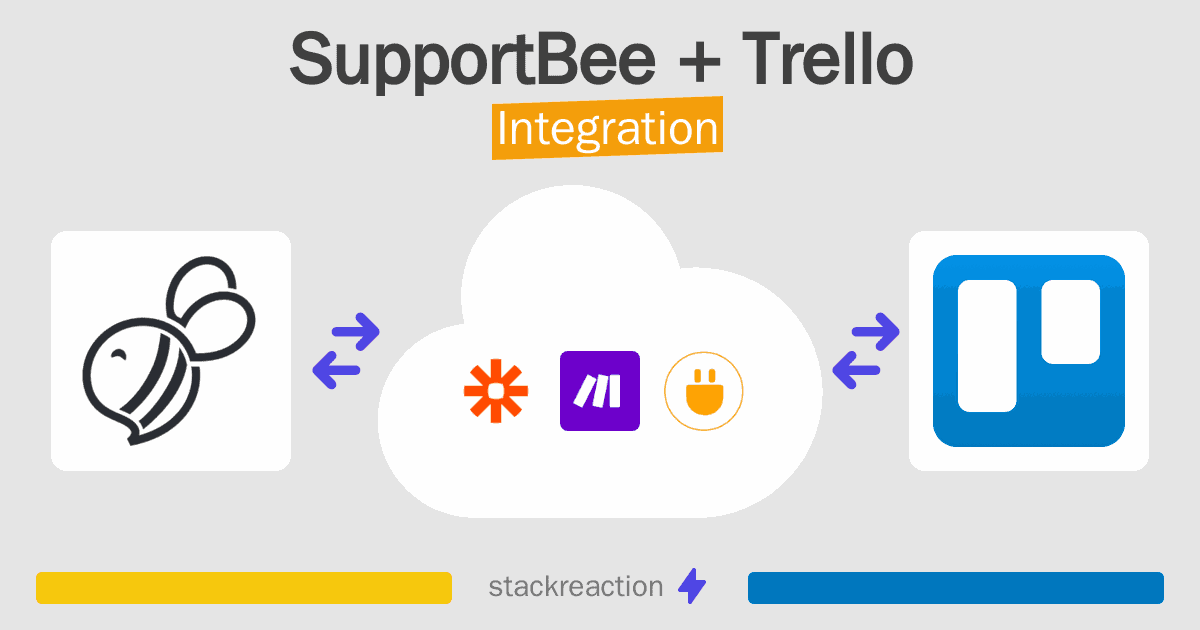 SupportBee + Trello
Integration

stackreaction